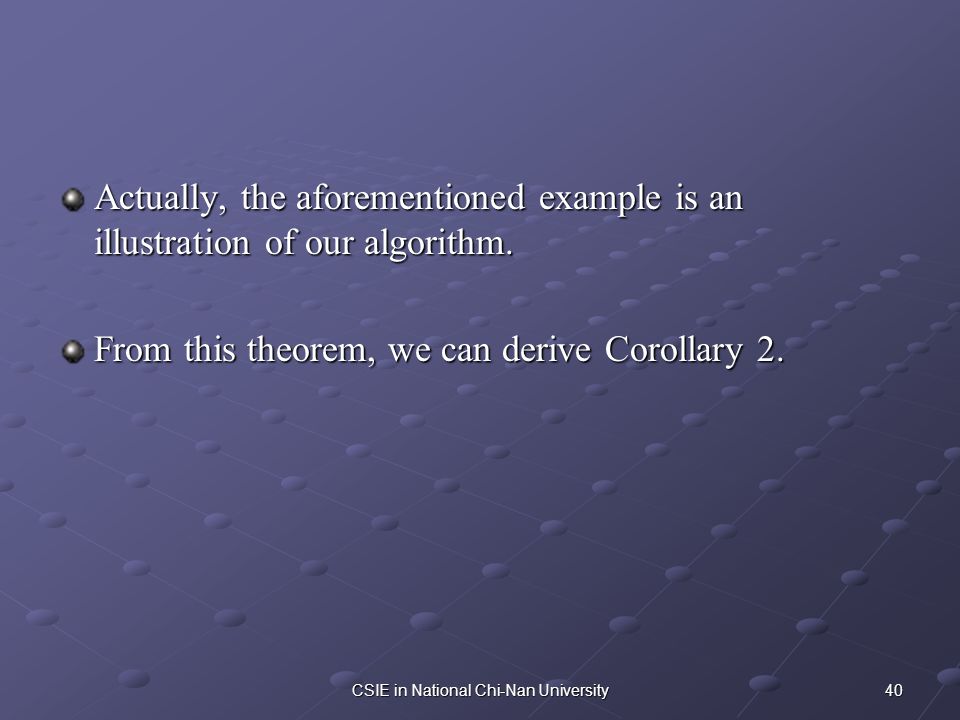 Actually, the aforementioned example is an illustration of our algorithm.

From this theorem, we can derive Corollary 2.

CSIE in National Chi-Nan University

40